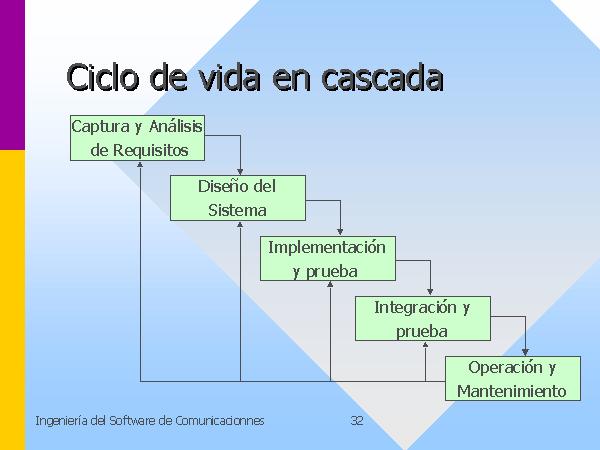 Ciclo de vida en cascada

Captura y Análisis de Requisitos

Diseño del Sistema

Implementación y prueba

Integración y prueba

Operación y Mantenimiento

Ingeniería del Software de Comunicacionnes

32